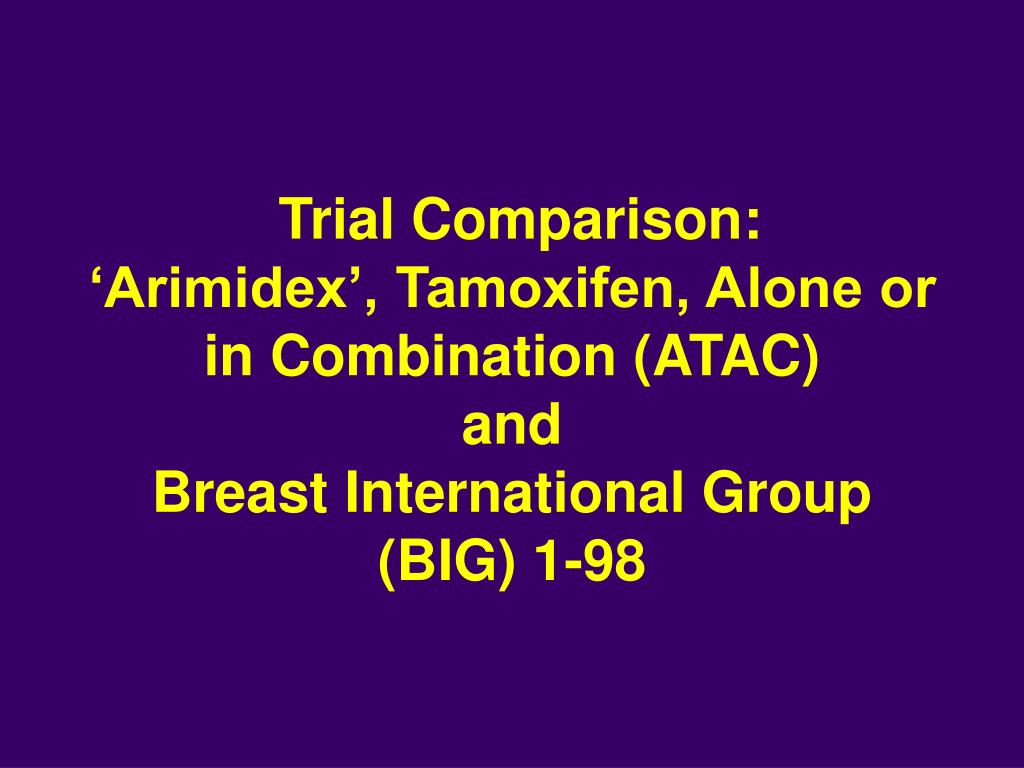 Trial Comparison:
‘Arimidex’, Tamoxifen, Alone or in Combination (ATAC)
and
Breast International Group (BIG) 1-98